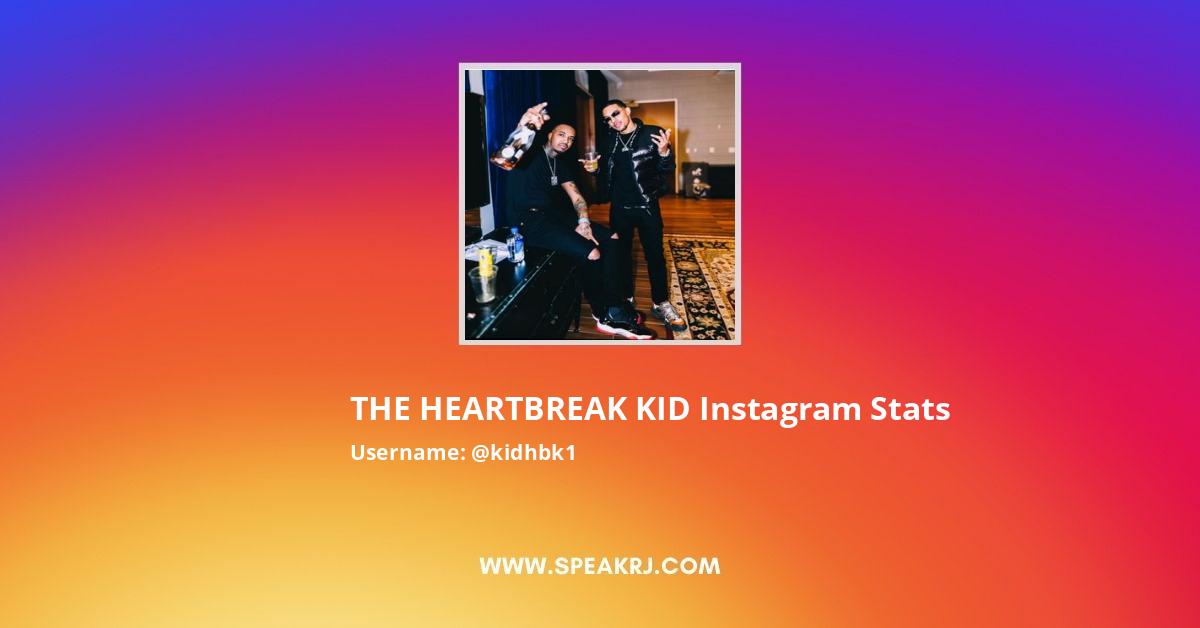 THE HEARTBREAK KID Instagram Stats
Username: @kidhbk1

WWW.SPEAKRJ.COM